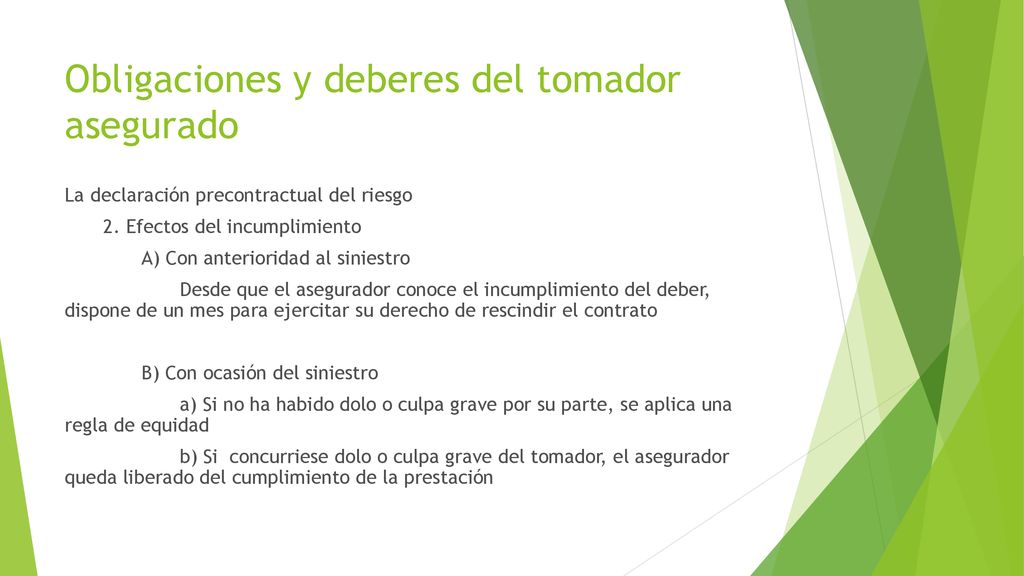 Obligaciones y deberes del tomador asegurado

La declaración precontractual del riesgo

2. Efectos del incumplimiento

A) Con anterioridad al siniestro

Desde que el asegurador conoce el incumplimiento del deber, dispone de un mes para ejercitar su derecho de rescindir el contrato

B) Con ocasión del siniestro

a) Si no ha habido dolo o culpa grave por su parte, se aplica una regla de equidad

b) Si  concurriese dolo o culpa grave del tomador, el asegurador queda liberado del cumplimiento de la prestación